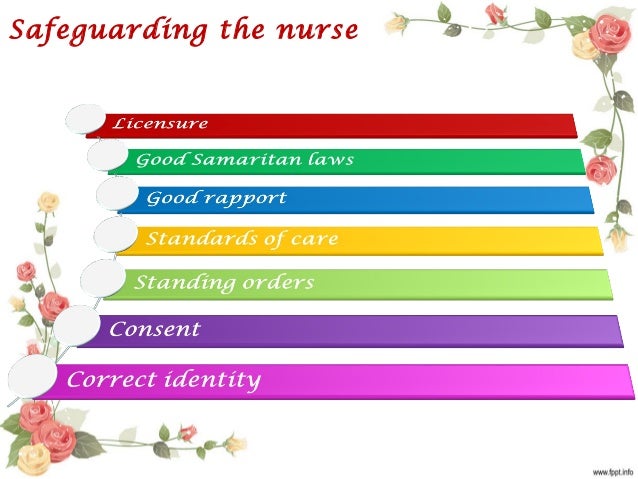 Safeguarding the nurse

Licensure

Good Samaritan laws

Good rapport

Standards of care

Standing orders

Consent

Correct identity

www.fppt.info